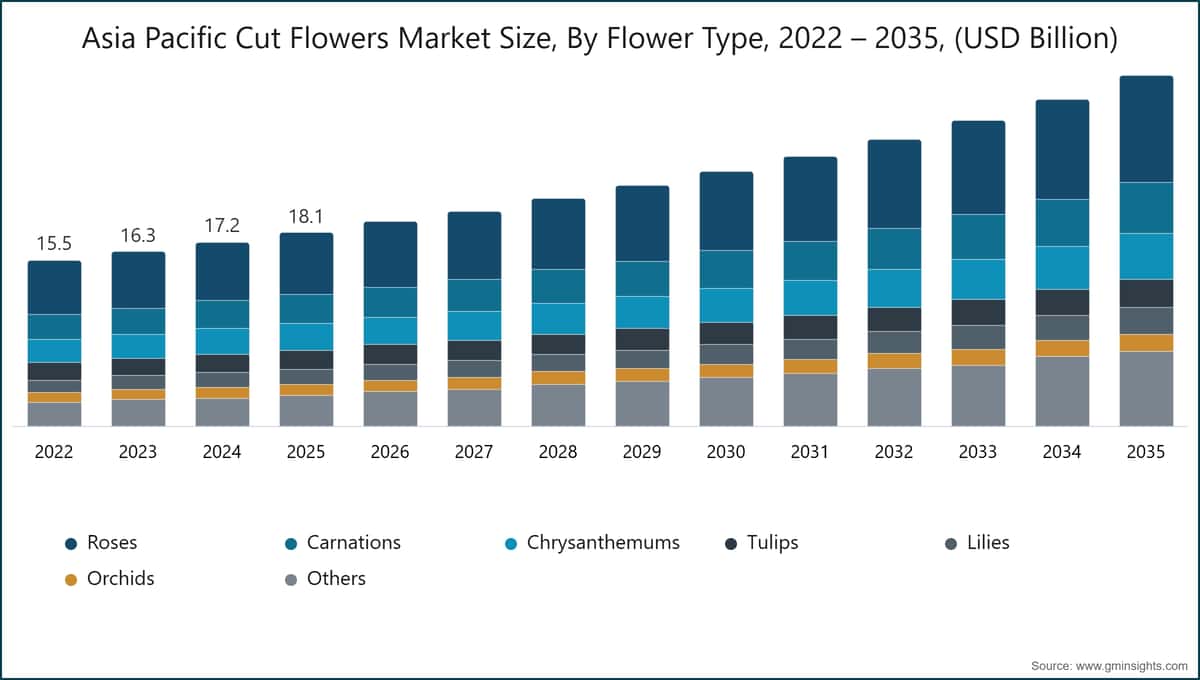 Asia Pacific Cut Flowers Market Size, By Flower Type, 2022 – 2035, (USD Billion)

15.5
16.3
17.2
18.1

2022 2023 2024 2025 2026 2027 2028 2029 2030 2031 2032 2033 2034 2035

Roses
Carnations
Chrysanthemums
Tulips
Lilies
Orchids
Others

Source: www.gminsights.com